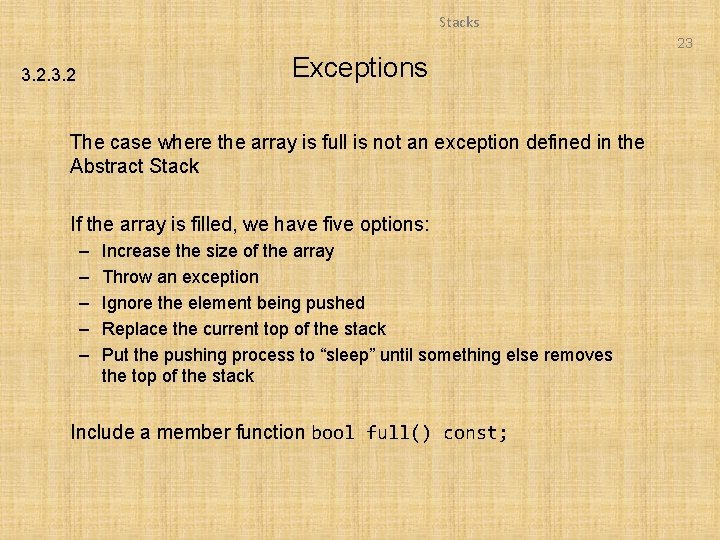 Stacks

23

3.2.3.2

Exceptions

The case where the array is full is not an exception defined in the Abstract Stack

If the array is filled, we have five options:
– Increase the size of the array
– Throw an exception
– Ignore the element being pushed
– Replace the current top of the stack
– Put the pushing process to “sleep” until something else removes the top of the stack

Include a member function bool full() const;